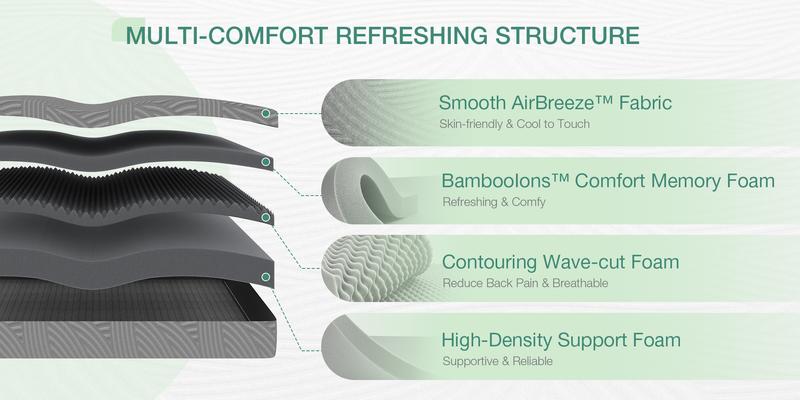 MULTI-COMFORT REFRESHING STRUCTURE

Smooth AirBreeze™ Fabric
Skin-friendly & Cool to Touch

BambooIons™ Comfort Memory Foam
Refreshing & Comfy

Contouring Wave-cut Foam
Reduce Back Pain & Breathable

High-Density Support Foam
Supportive & Reliable